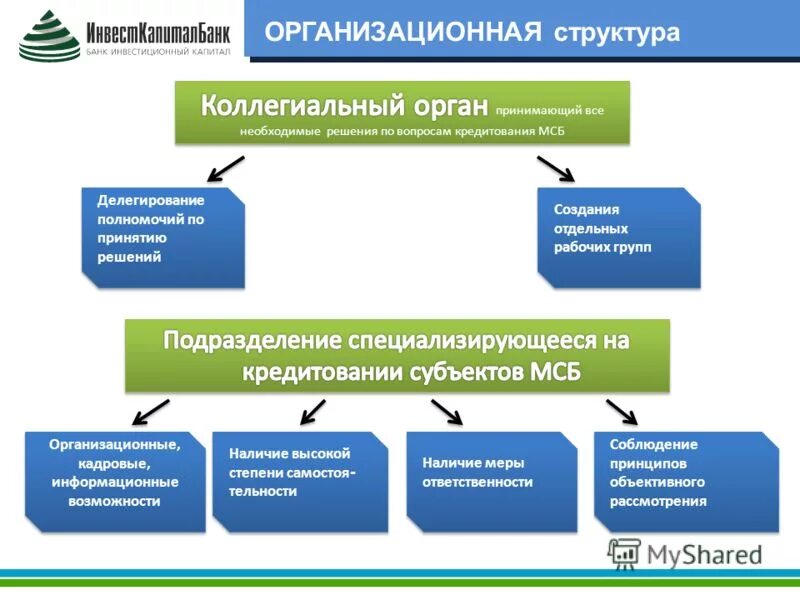 ИнвестКапиталБанк
БАНК ИНВЕСТИЦИОННЫЙ КАПИТАЛ

ОРГАНИЗАЦИОННАЯ структура

Коллегиальный орган принимающий все необходимые решения по вопросам кредитования МСБ

Делегирование полномочий по принятию решений

Создания отдельных рабочих групп

Подразделение специализирующееся на кредитовании субъектов МСБ

Организационные, кадровые, информационные возможности

Наличие высокой степени самостоятельности

Наличие меры ответственности

Соблюдение принципов объективного рассмотрения

MyShared